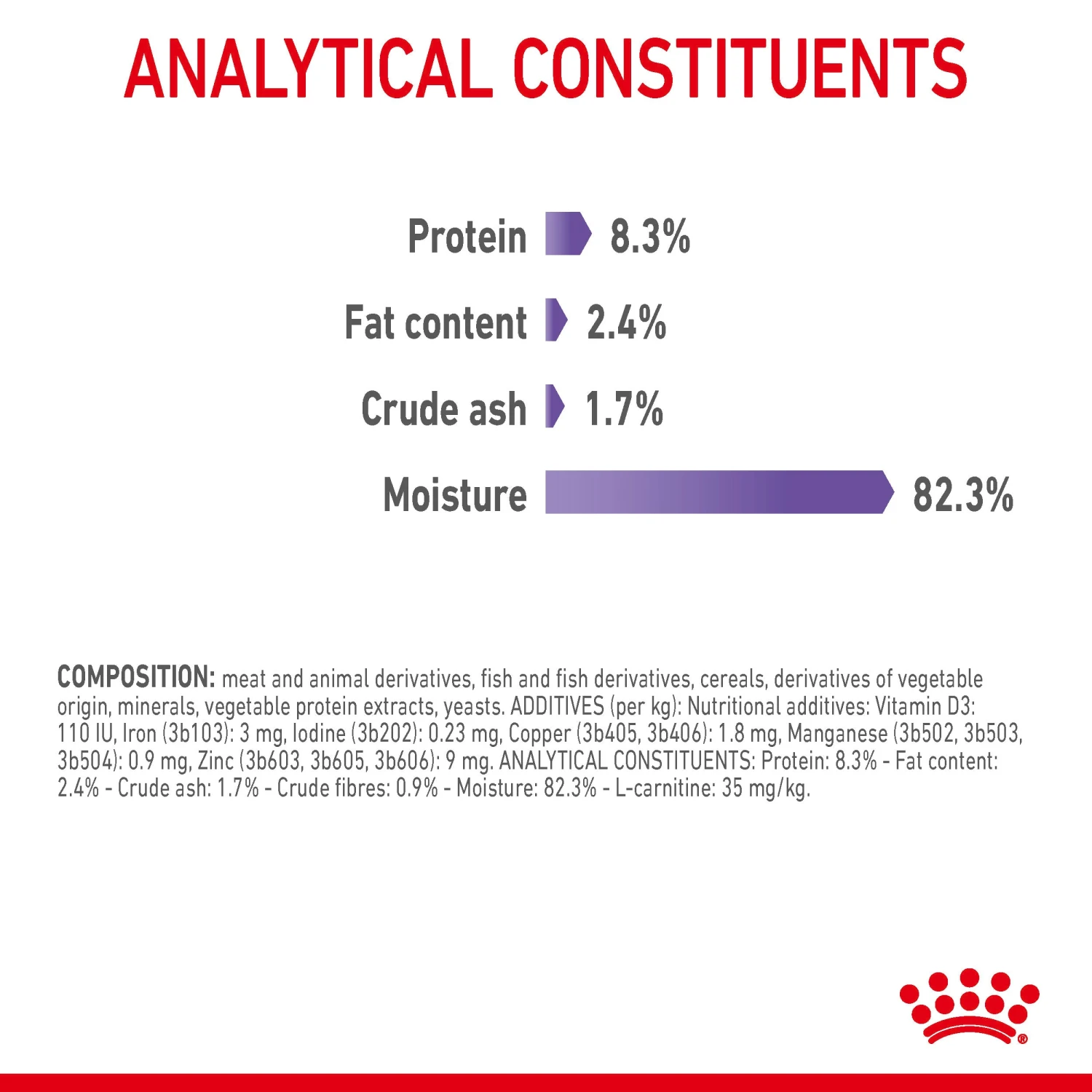 ANALYTICAL CONSTITUENTS

Protein 8.3%

Fat content 2.4%

Crude ash 1.7%

Moisture 82.3%

COMPOSITION: meat and animal derivatives, fish and fish derivatives, cereals, derivatives of vegetable origin, minerals, vegetable protein extracts, yeasts. ADDITIVES (per kg): Nutritional additives: Vitamin D3: 110 IU, Iron (3b103): 3 mg, Iodine (3b202): 0.23 mg, Copper (3b405, 3b406): 1.8 mg, Manganese (3b502, 3b503, 3b504): 0.9 mg, Zinc (3b603, 3b605, 3b606): 9 mg. ANALYTICAL CONSTITUENTS: Protein: 8.3% - Fat content: 2.4% - Crude ash: 1.7% - Crude fibres: 0.9% - Moisture: 82.3% - L-carnitine: 35 mg/kg.

®